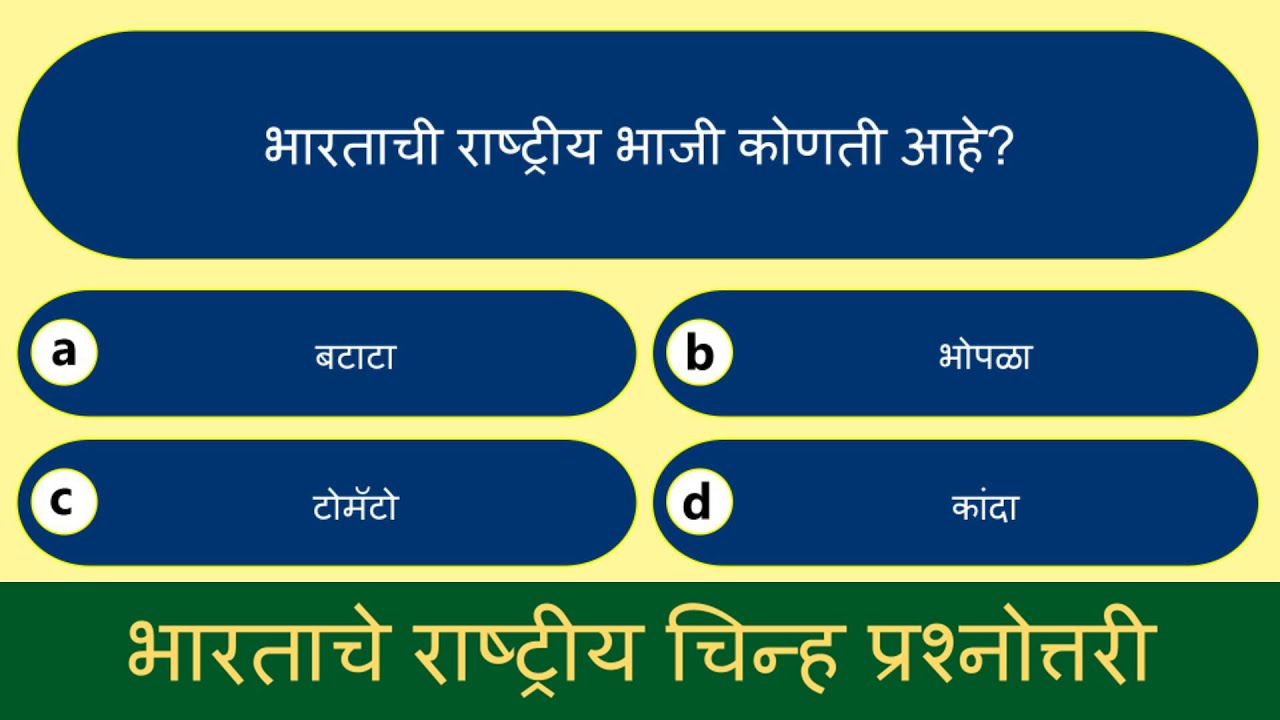 भारताची राष्ट्रीय भाजी कोणती आहे?

a बटाटा

b भोपळा

c टोमॅटो

d कांदा

भारताचे राष्ट्रीय चिन्ह प्रश्नोत्तरी